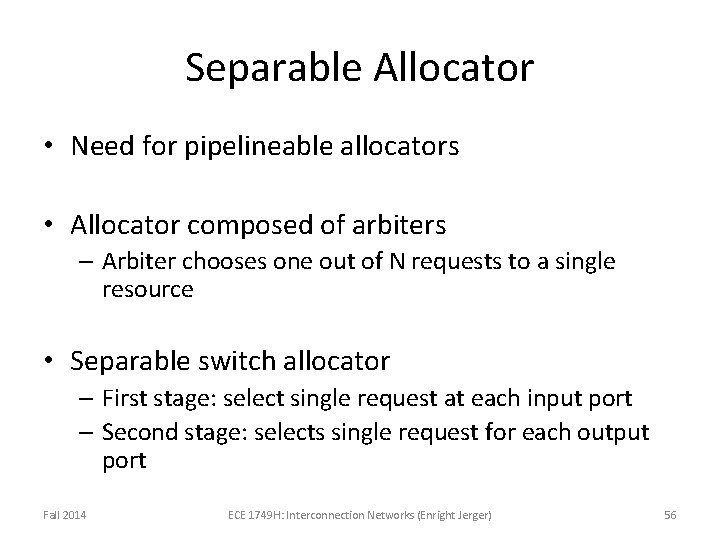 Separable Allocator

• Need for pipelineable allocators

• Allocator composed of arbiters
  – Arbiter chooses one out of N requests to a single resource

• Separable switch allocator
  – First stage: select single request at each input port
  – Second stage: selects single request for each output port

Fall 2014

ECE 1749H: Interconnection Networks (Enright Jerger)

56